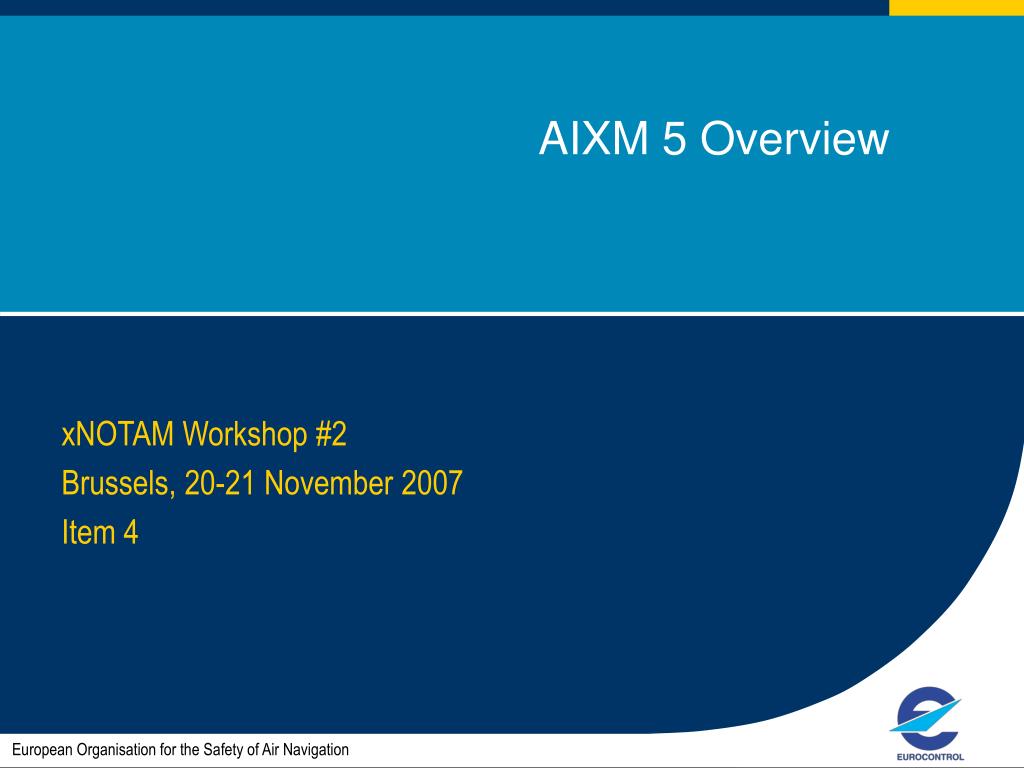 AIXM 5 Overview

xNOTAM Workshop #2
Brussels, 20-21 November 2007
Item 4

European Organisation for the Safety of Air Navigation

EUROCONTROL